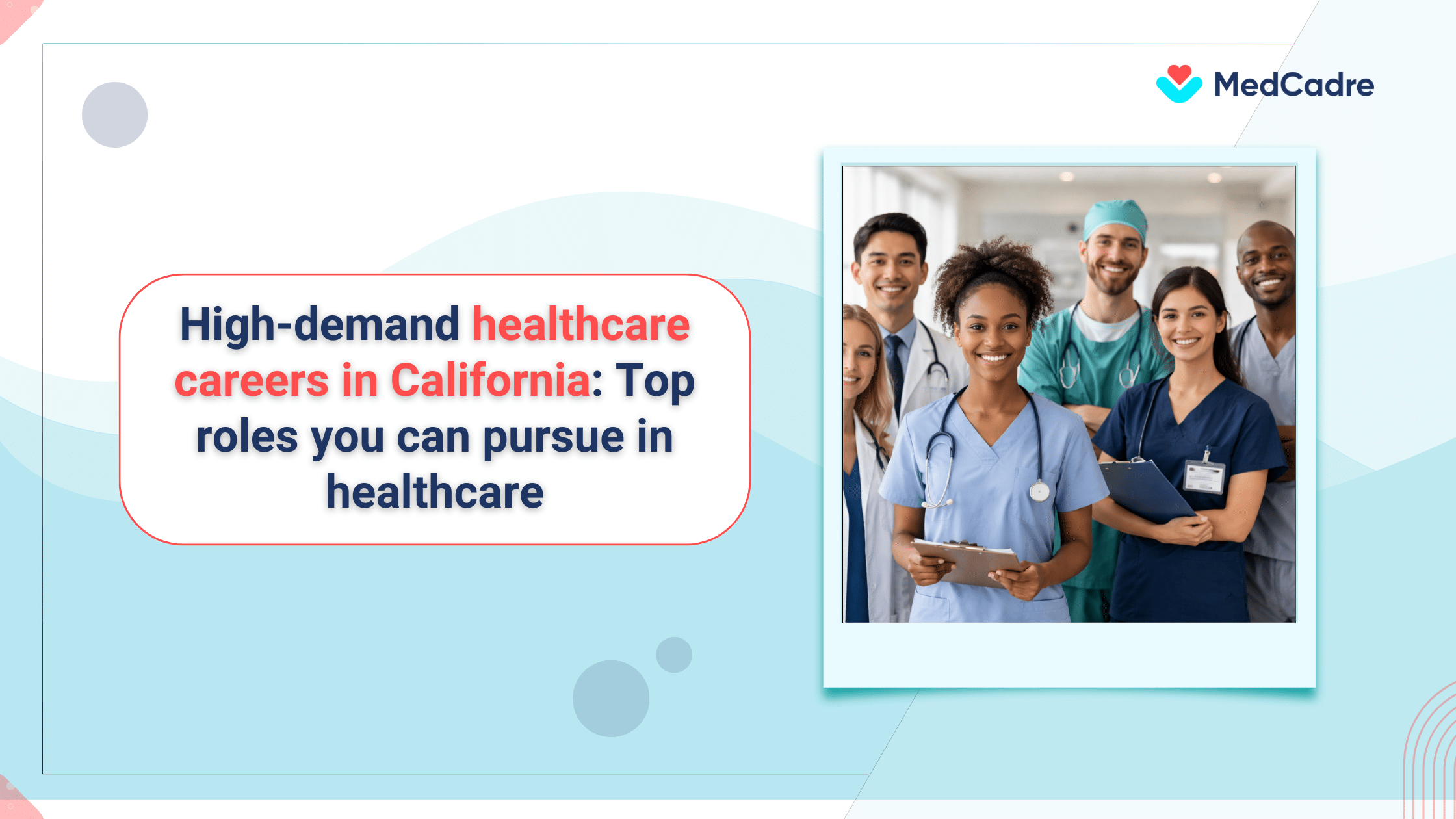 MedCadre

High-demand healthcare careers in California: Top roles you can pursue in healthcare